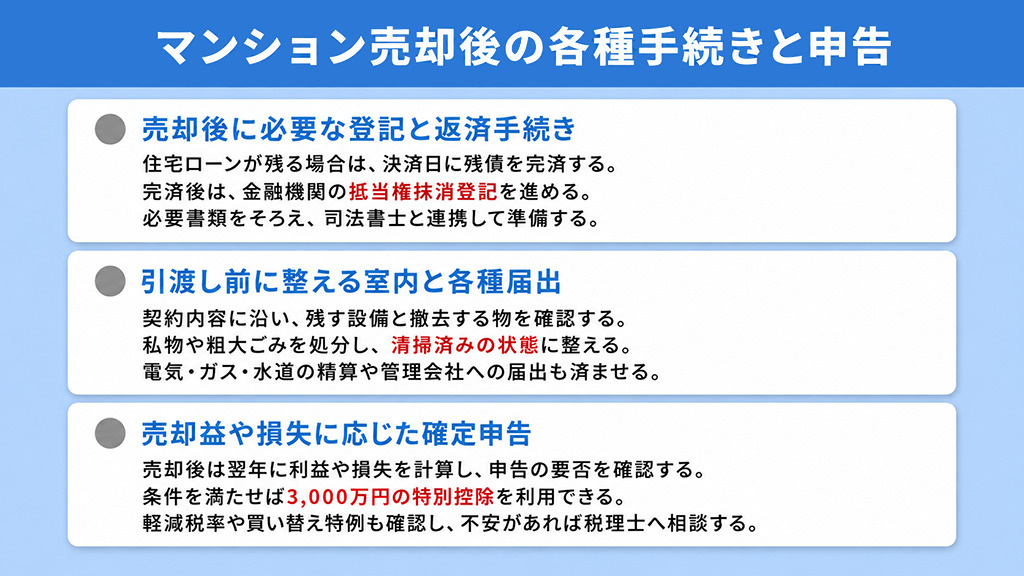 マンション売却後の各種手続きと申告

売却後に必要な登記と返済手続き
住宅ローンが残る場合は、決済日に残債を完済する。
完済後は、金融機関の抵当権抹消登記を進める。
必要書類をそろえ、司法書士と連携して準備する。

引渡し前に整える室内と各種届出
契約内容に沿い、残す設備と撤去する物を確認する。
私物や粗大ごみを処分し、清掃済みの状態に整える。
電気・ガス・水道の精算や管理会社への届出も済ませる。

売却益や損失に応じた確定申告
売却後は翌年に利益や損失を計算し、申告の要否を確認する。
条件を満たせば3,000万円の特別控除を利用できる。
軽減税率や買い替え特例も確認し、不安があれば税理士へ相談する。